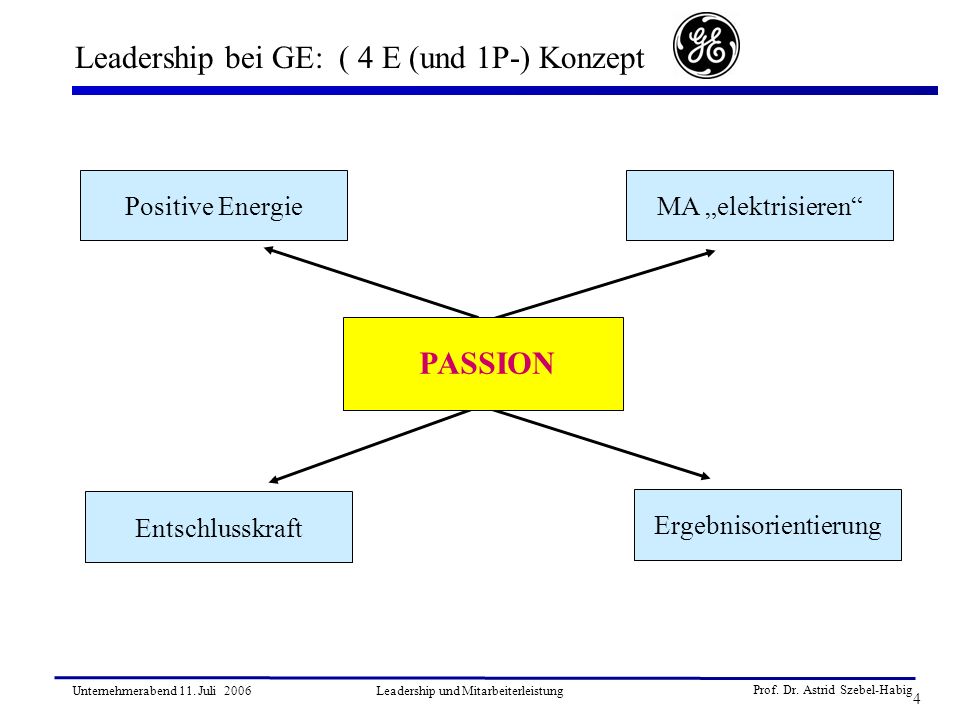 Leadership bei GE: ( 4 E (und 1P-) Konzept

GE

Positive Energie

MA „elektrisieren“

PASSION

Entschlusskraft

Ergebnisorientierung

Unternehmerabend 11. Juli 2006

Leadership und Mitarbeiterleistung

Prof. Dr. Astrid Szebel-Habig

4